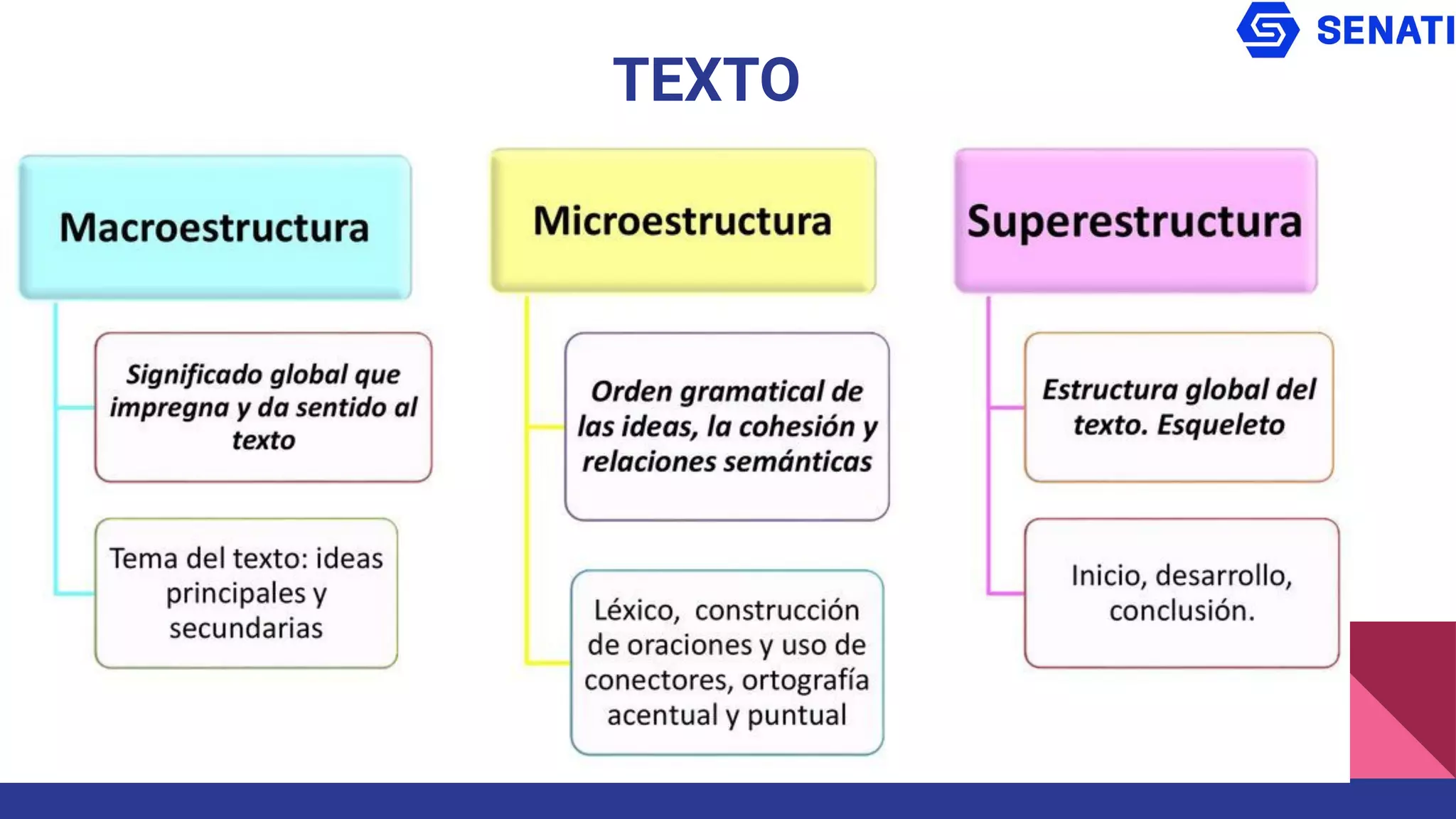 SENATI

TEXTO

Macroestructura

Significado global que impregna y da sentido al texto

Tema del texto: ideas principales y secundarias

Microestructura

Orden gramatical de las ideas, la cohesión y relaciones semánticas

Léxico, construcción de oraciones y uso de conectores, ortografía acentual y puntual

Superestructura

Estructura global del texto. Esqueleto

Inicio, desarrollo, conclusión.